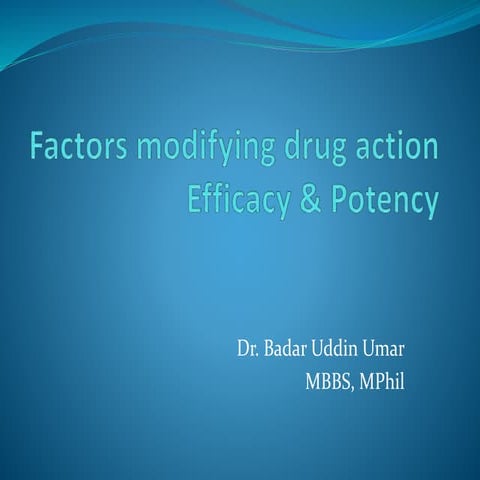 Factors modifying drug action
Efficacy & Potency

Dr. Badar Uddin Umar
MBBS, MPhil